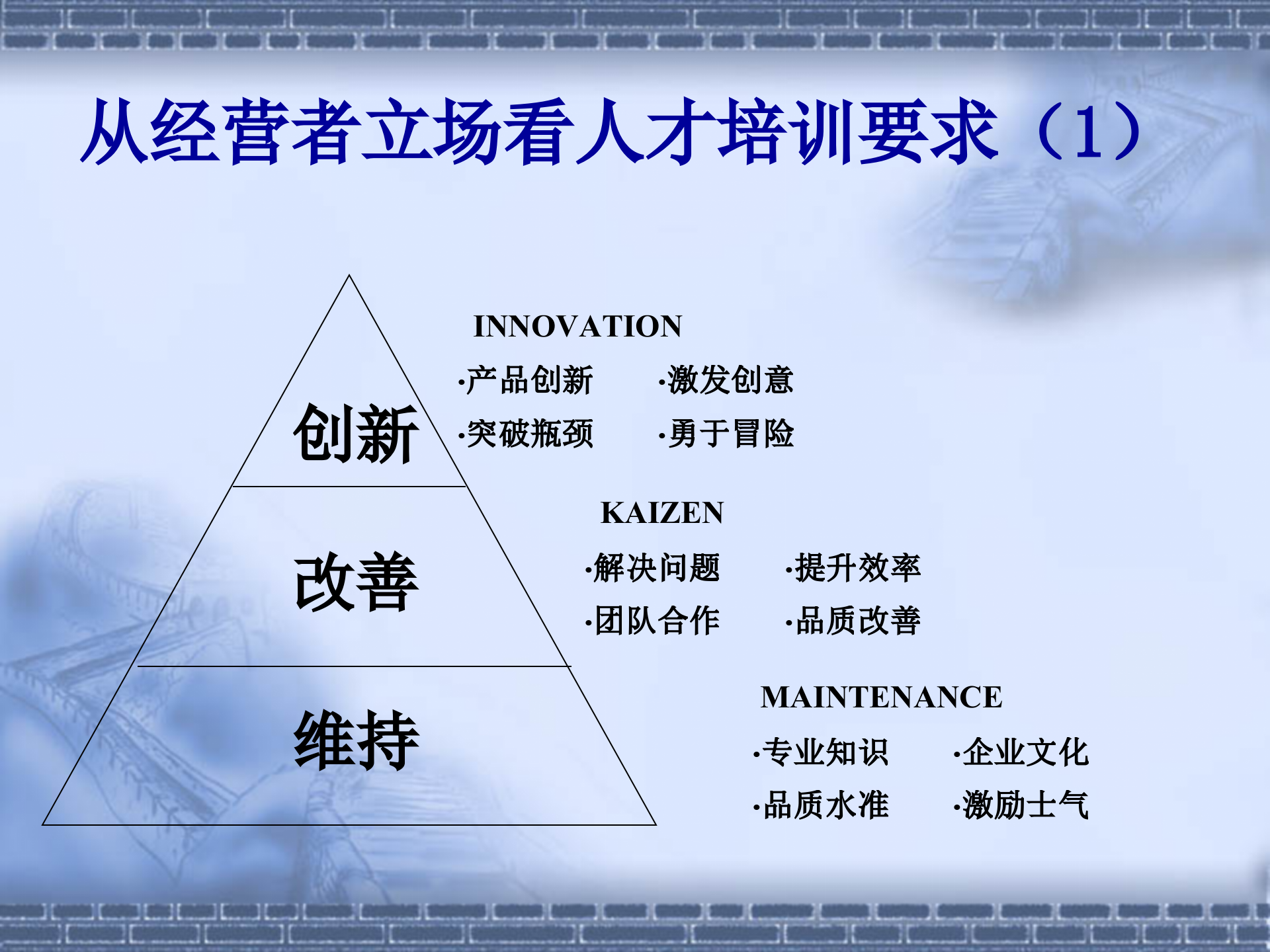 从经营者立场看人才培训要求（1）

创新

INNOVATION

·产品创新　·激发创意

·突破瓶颈　·勇于冒险

改善

KAIZEN

·解决问题　·提升效率

·团队合作　·品质改善

维持

MAINTENANCE

·专业知识　·企业文化

·品质水准　·激励士气